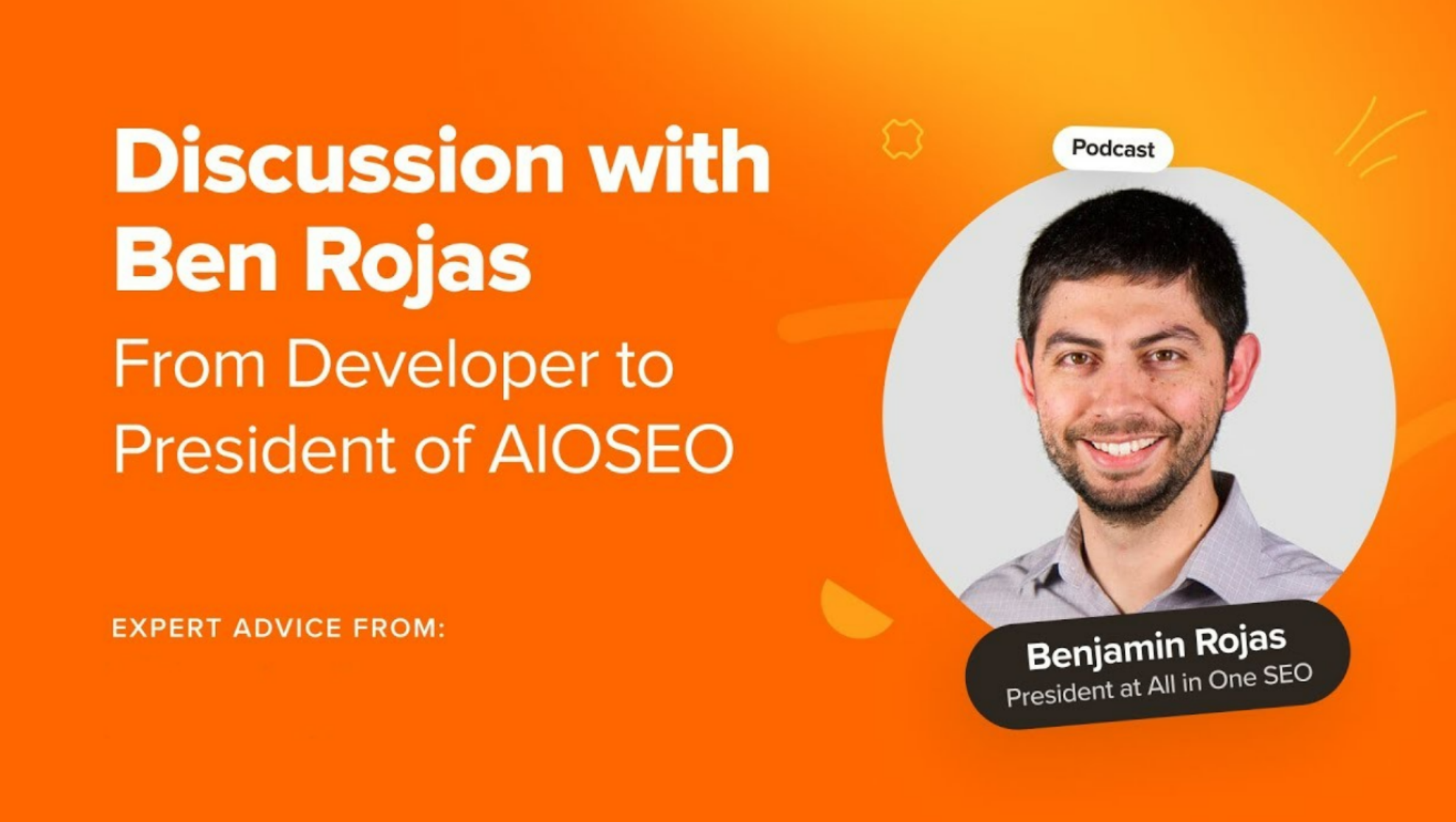 Discussion with Ben Rojas

From Developer to President of AIOSEO

EXPERT ADVICE FROM:

Podcast

Benjamin Rojas
President at All in One SEO